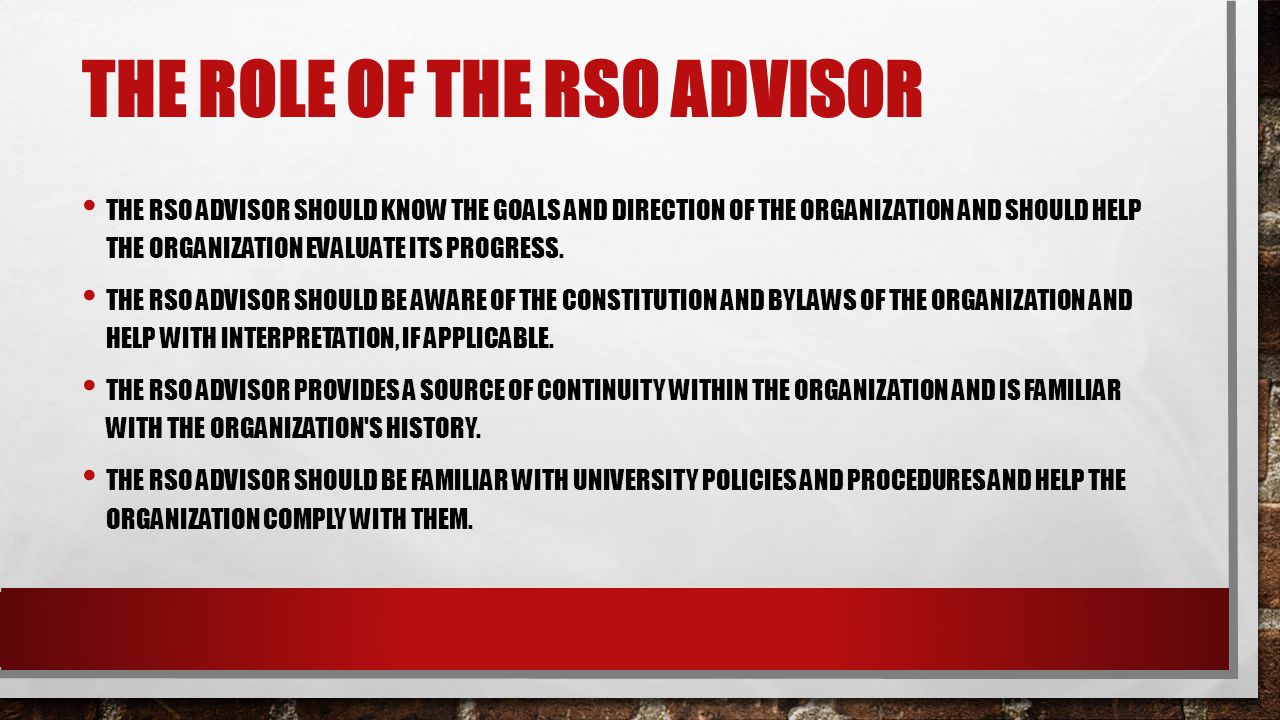 THE ROLE OF THE RSO ADVISOR

• THE RSO ADVISOR SHOULD KNOW THE GOALS AND DIRECTION OF THE ORGANIZATION AND SHOULD HELP THE ORGANIZATION EVALUATE ITS PROGRESS.

• THE RSO ADVISOR SHOULD BE AWARE OF THE CONSTITUTION AND BYLAWS OF THE ORGANIZATION AND HELP WITH INTERPRETATION, IF APPLICABLE.

• THE RSO ADVISOR PROVIDES A SOURCE OF CONTINUITY WITHIN THE ORGANIZATION AND IS FAMILIAR WITH THE ORGANIZATION'S HISTORY.

• THE RSO ADVISOR SHOULD BE FAMILIAR WITH UNIVERSITY POLICIES AND PROCEDURES AND HELP THE ORGANIZATION COMPLY WITH THEM.